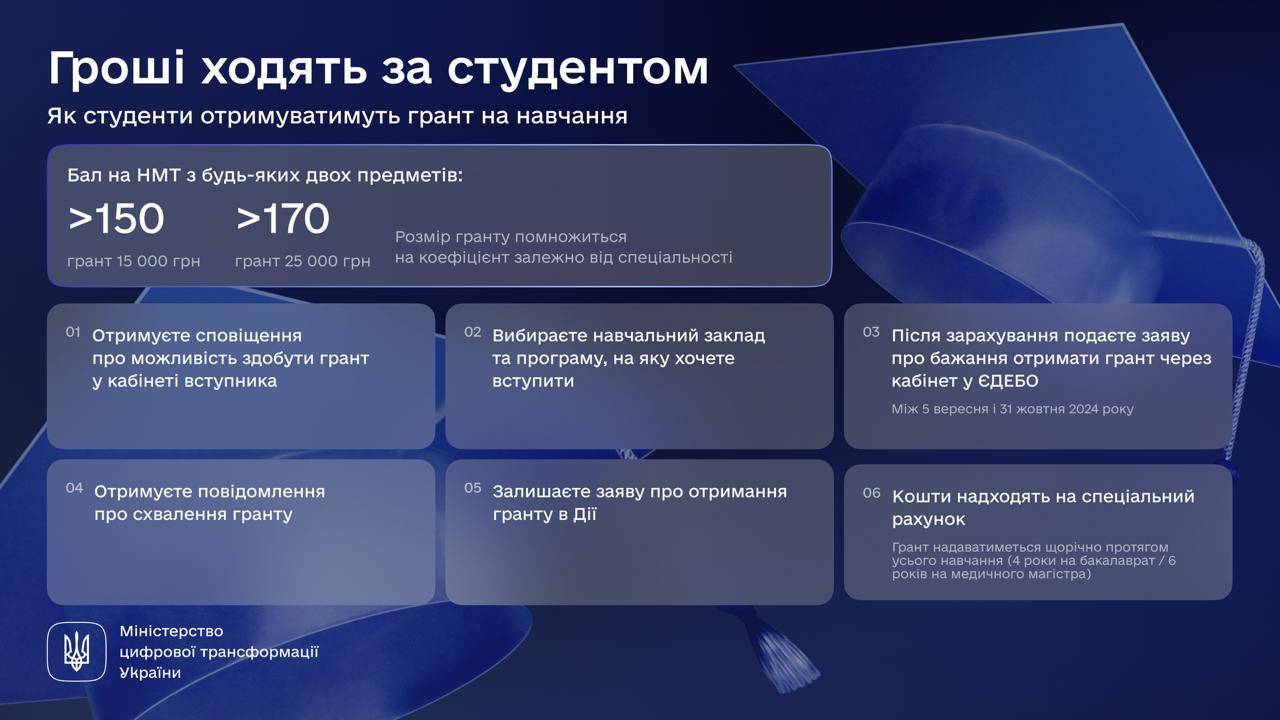 Гроші ходять за студентом
Як студенти отримуватимуть грант на навчання

Бал на НМТ з будь-яких двох предметів:

>150
грант 15 000 грн

>170
грант 25 000 грн

Розмір гранту помножиться на коефіцієнт залежно від спеціальності

01 Отримуєте сповіщення про можливість здобути грант у кабінеті вступника

02 Вибираєте навчальний заклад та програму, на яку хочете вступити

03 Після зарахування подаєте заяву про бажання отримати грант через кабінет у ЄДЕБО
Між 5 вересня і 31 жовтня 2024 року

04 Отримуєте повідомлення про схвалення гранту

05 Залишаєте заяву про отримання гранту в Дії

06 Кошти надходять на спеціальний рахунок
Грант надаватиметься щорічно протягом усього навчання (4 роки на бакалаврат / 6 років на медичного магістра)

Міністерство цифрової трансформації України